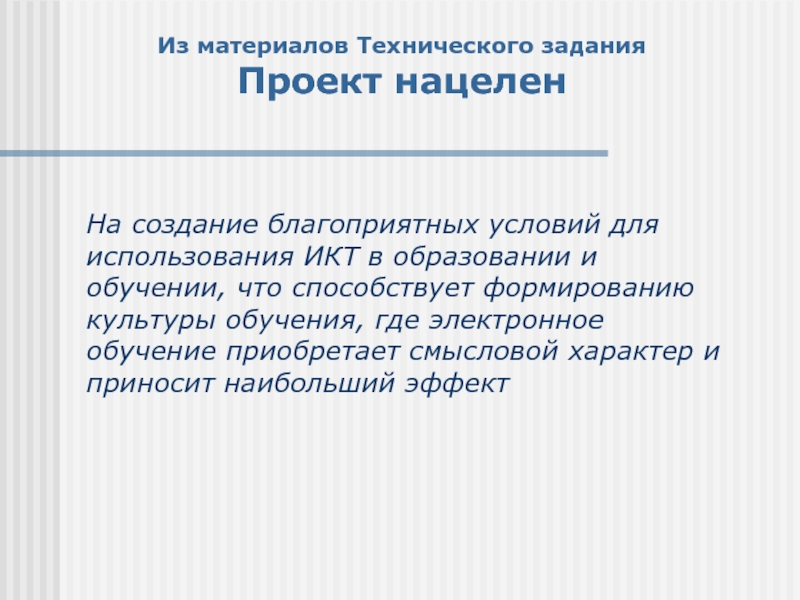 Из материалов Технического задания
Проект нацелен

На создание благоприятных условий для использования ИКТ в образовании и обучении, что способствует формированию культуры обучения, где электронное обучение приобретает смысловой характер и приносит наибольший эффект